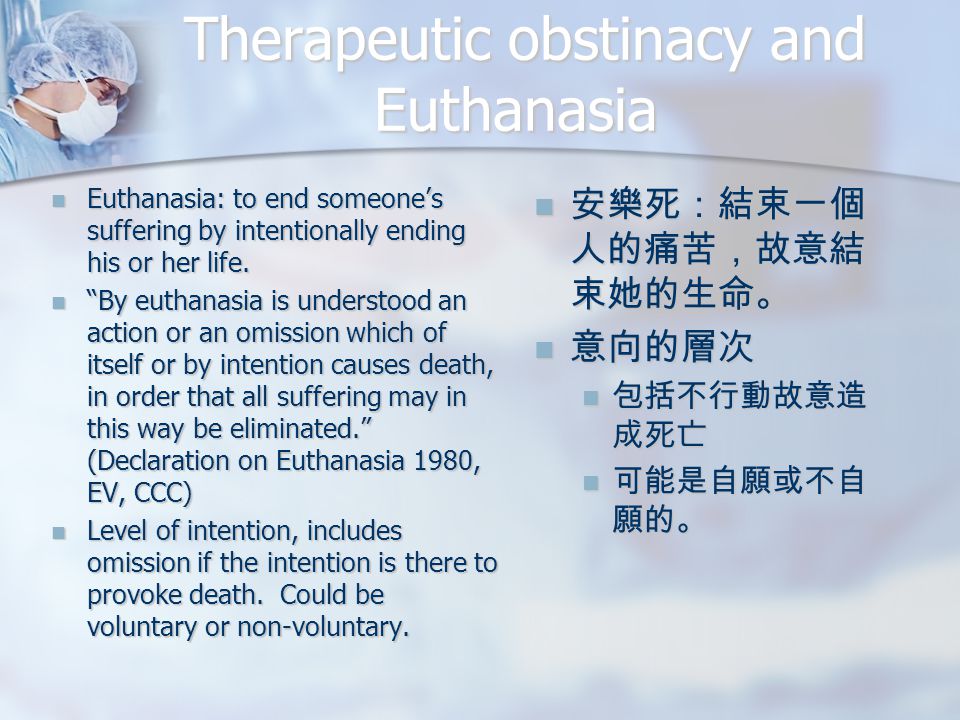 Therapeutic obstinacy and Euthanasia

Euthanasia: to end someone's suffering by intentionally ending his or her life.

"By euthanasia is understood an action or an omission which of itself or by intention causes death, in order that all suffering may in this way be eliminated." (Declaration on Euthanasia 1980, EV, CCC)

Level of intention, includes omission if the intention is there to provoke death. Could be voluntary or non-voluntary.

安樂死：結束一個人的痛苦，故意結束她的生命。

意向的層次

包括不行動故意造成死亡

可能是自願或不自願的。